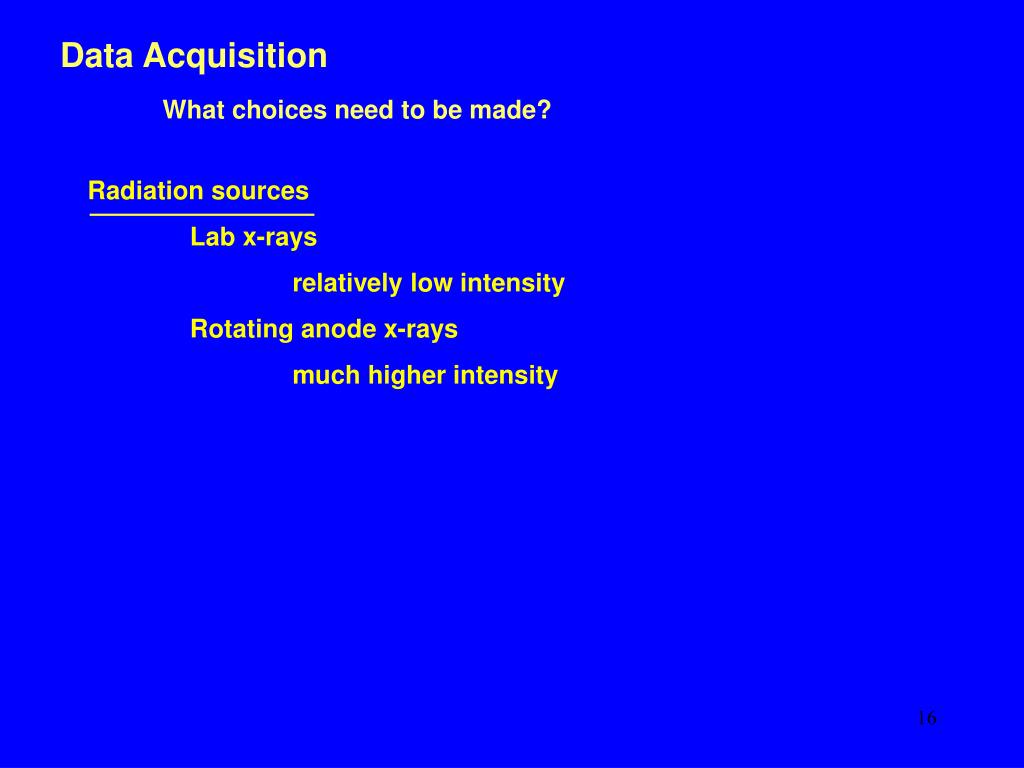 Data Acquisition

What choices need to be made?

Radiation sources

Lab x-rays

relatively low intensity

Rotating anode x-rays

much higher intensity

16